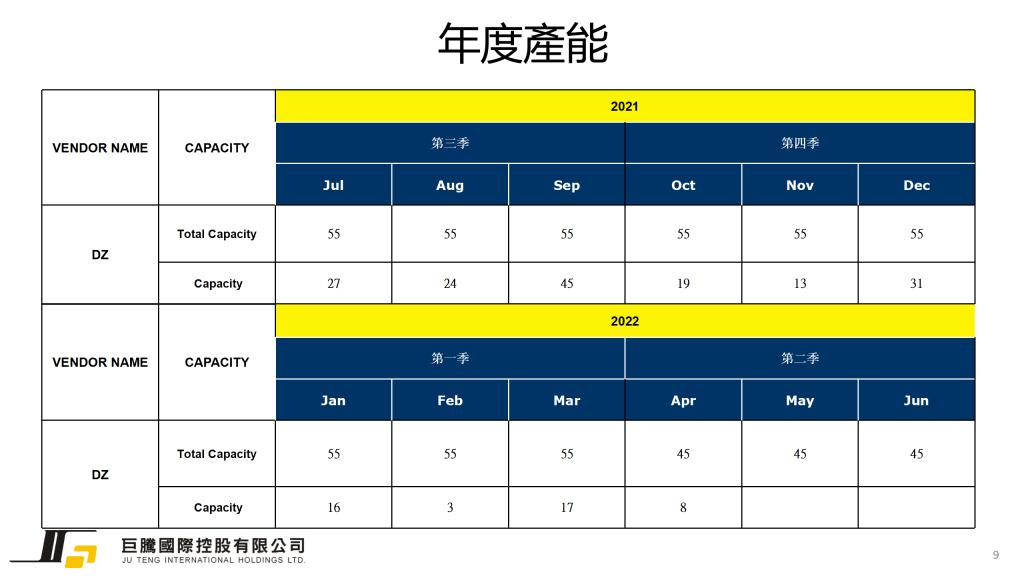 年度產能

| VENDOR NAME | CAPACITY | 2021 | | | | | |
|---|---|---|---|---|---|---|---|
| | | 第三季 | | | 第四季 | | |
| | | Jul | Aug | Sep | Oct | Nov | Dec |
| DZ | Total Capacity | 55 | 55 | 55 | 55 | 55 | 55 |
| | Capacity | 27 | 24 | 45 | 19 | 13 | 31 |

| VENDOR NAME | CAPACITY | 2022 | | | | | |
|---|---|---|---|---|---|---|---|
| | | 第一季 | | | 第二季 | | |
| | | Jan | Feb | Mar | Apr | May | Jun |
| DZ | Total Capacity | 55 | 55 | 55 | 45 | 45 | 45 |
| | Capacity | 16 | 3 | 17 | 8 | | |

巨騰國際控股有限公司
JU TENG INTERNATIONAL HOLDINGS LTD.

9